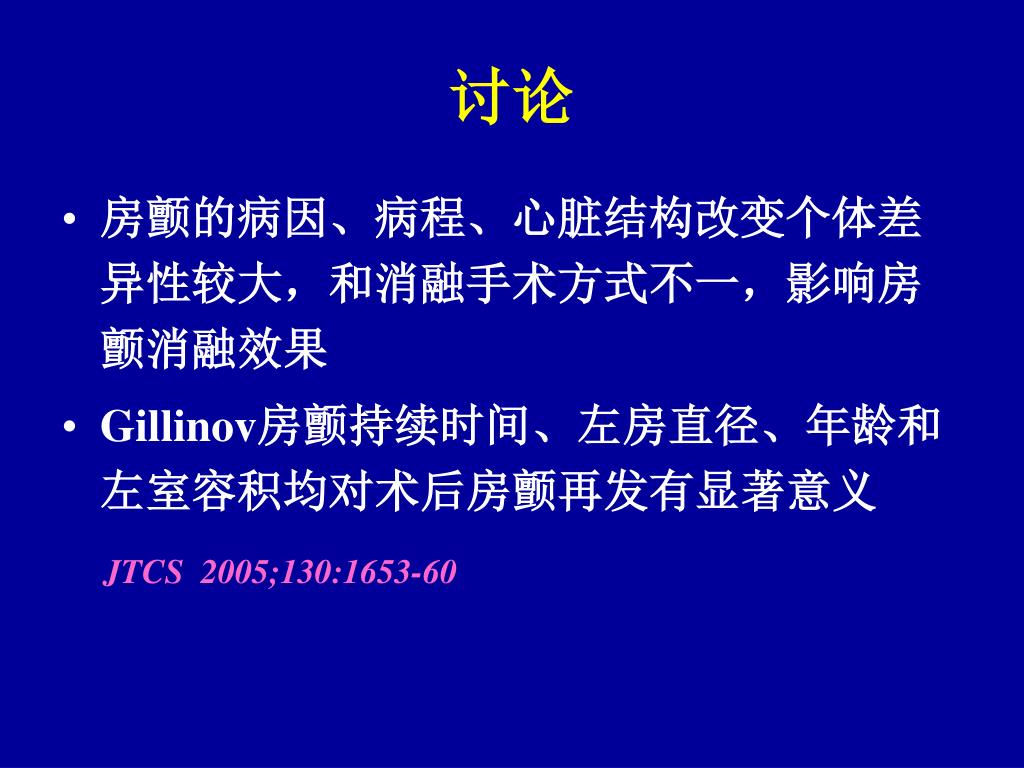 讨论

• 房颤的病因、病程、心脏结构改变个体差异性较大，和消融手术方式不一，影响房颤消融效果

• Gillinov房颤持续时间、左房直径、年龄和左室容积均对术后房颤再发有显著意义

JTCS 2005;130:1653-60